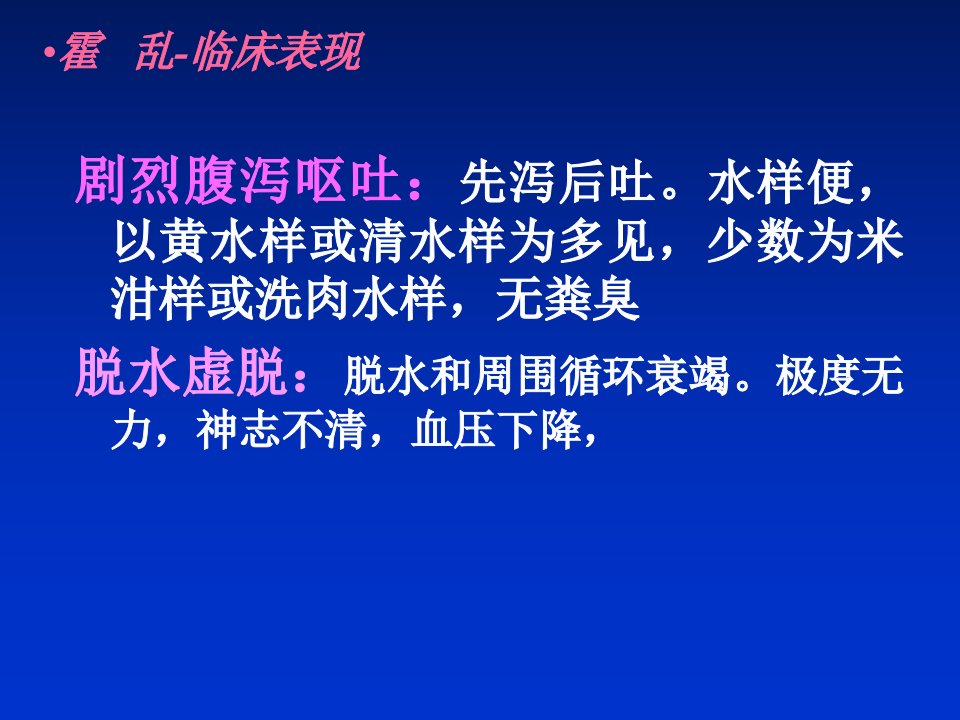 •霍 乱-临床表现

剧烈腹泻呕吐：先泻后吐。水样便，以黄水样或清水样为多见，少数为米泔样或洗肉水样，无粪臭

脱水虚脱：脱水和周围循环衰竭。极度无力，神志不清，血压下降，